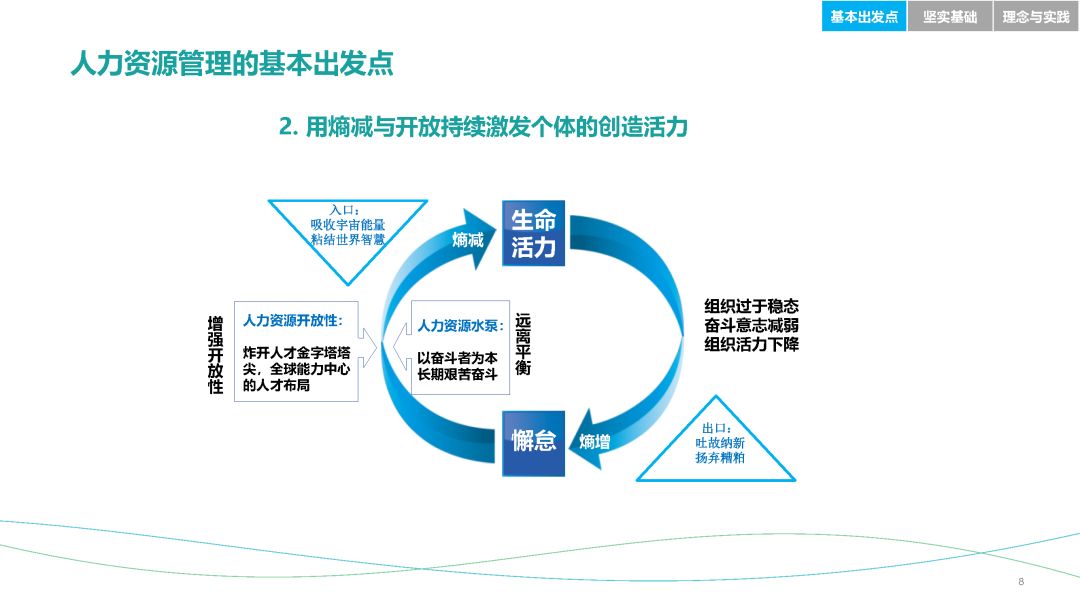 基本出发点 坚实基础 理念与实践

人力资源管理的基本出发点

2. 用熵减与开放持续激发个体的创造活力

入口：
吸收宇宙能量
粘结世界智慧

熵减

生命活力

增强开放性

人力资源开放性：

炸开人才金字塔塔尖，全球能力中心的人才布局

人力资源水泵：

以奋斗者为本
长期艰苦奋斗

远离平衡

组织过于稳态
奋斗意志减弱
组织活力下降

懈怠

熵增

出口：
吐故纳新
扬弃糟粕

8